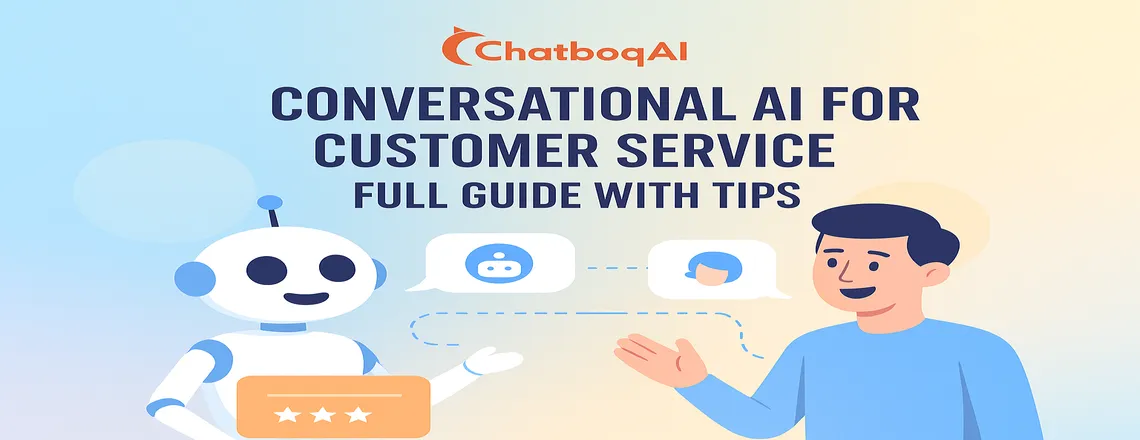 ChatboqAI

CONVERSATIONAL AI FOR CUSTOMER SERVICE

FULL GUIDE WITH TIPS